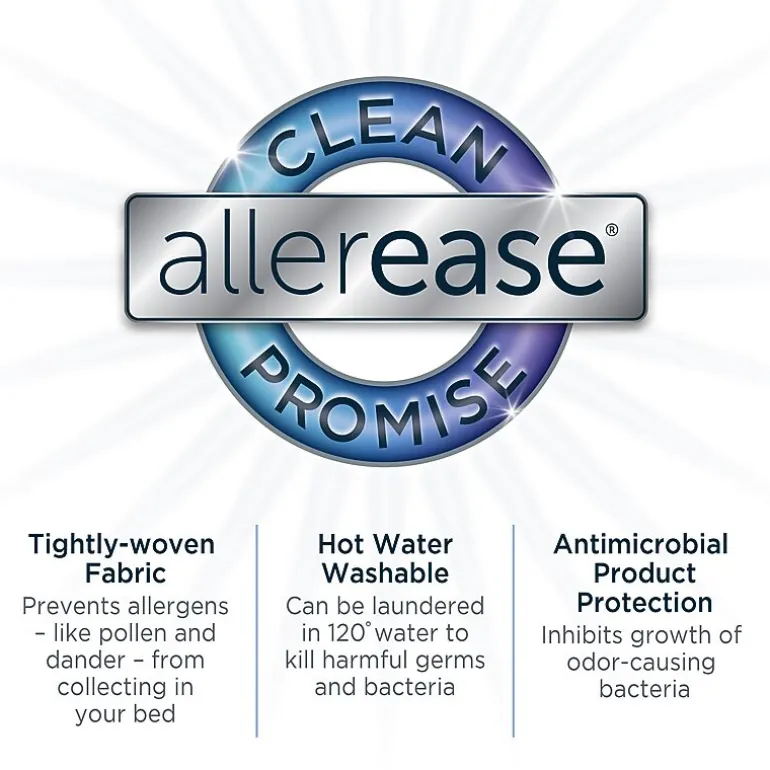 CLEAN
allerease®
PROMISE

Tightly-woven Fabric
Prevents allergens – like pollen and dander – from collecting in your bed

Hot Water Washable
Can be laundered in 120° water to kill harmful germs and bacteria

Antimicrobial Product Protection
Inhibits growth of odor-causing bacteria